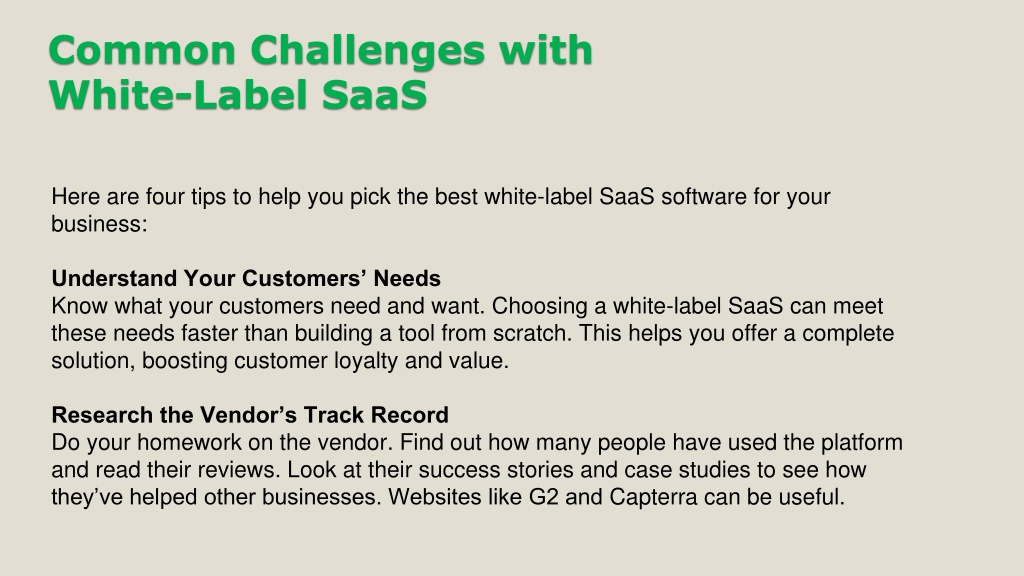 Common Challenges with White-Label SaaS

Here are four tips to help you pick the best white-label SaaS software for your business:

Understand Your Customers’ Needs
Know what your customers need and want. Choosing a white-label SaaS can meet these needs faster than building a tool from scratch. This helps you offer a complete solution, boosting customer loyalty and value.

Research the Vendor’s Track Record
Do your homework on the vendor. Find out how many people have used the platform and read their reviews. Look at their success stories and case studies to see how they’ve helped other businesses. Websites like G2 and Capterra can be useful.